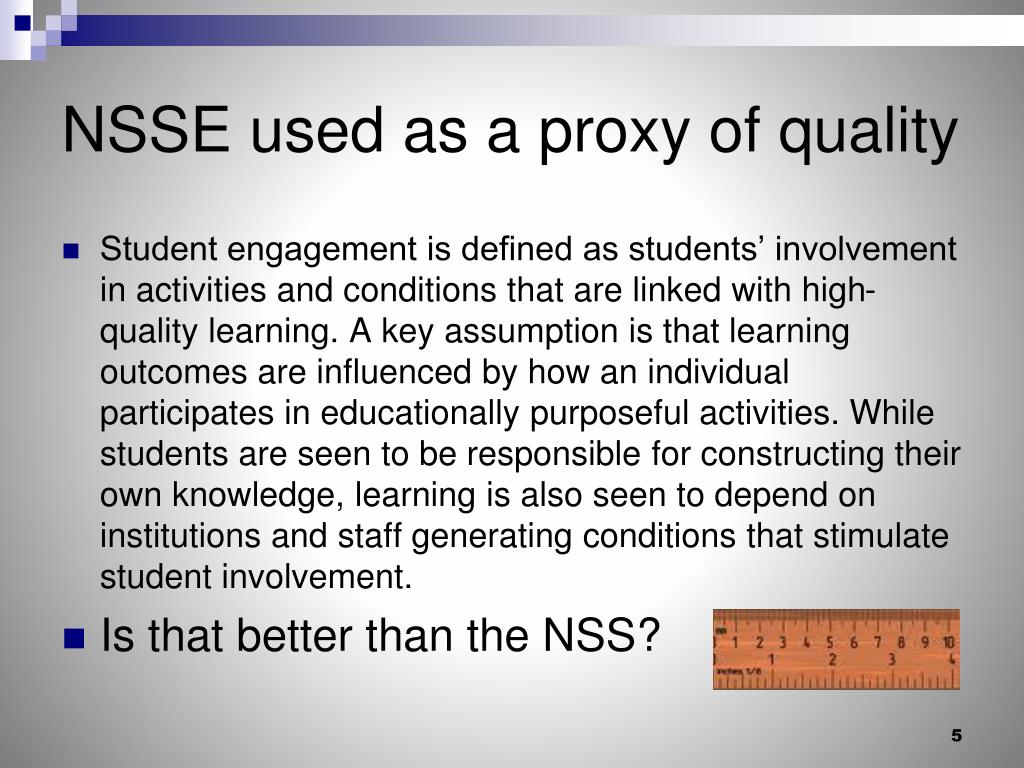 NSSE used as a proxy of quality

Student engagement is defined as students’ involvement in activities and conditions that are linked with high-quality learning. A key assumption is that learning outcomes are influenced by how an individual participates in educationally purposeful activities. While students are seen to be responsible for constructing their own knowledge, learning is also seen to depend on institutions and staff generating conditions that stimulate student involvement.

Is that better than the NSS?

1 2 3 4 5 6 7 8 9 10
1 2 3 4
inches 1/8

5